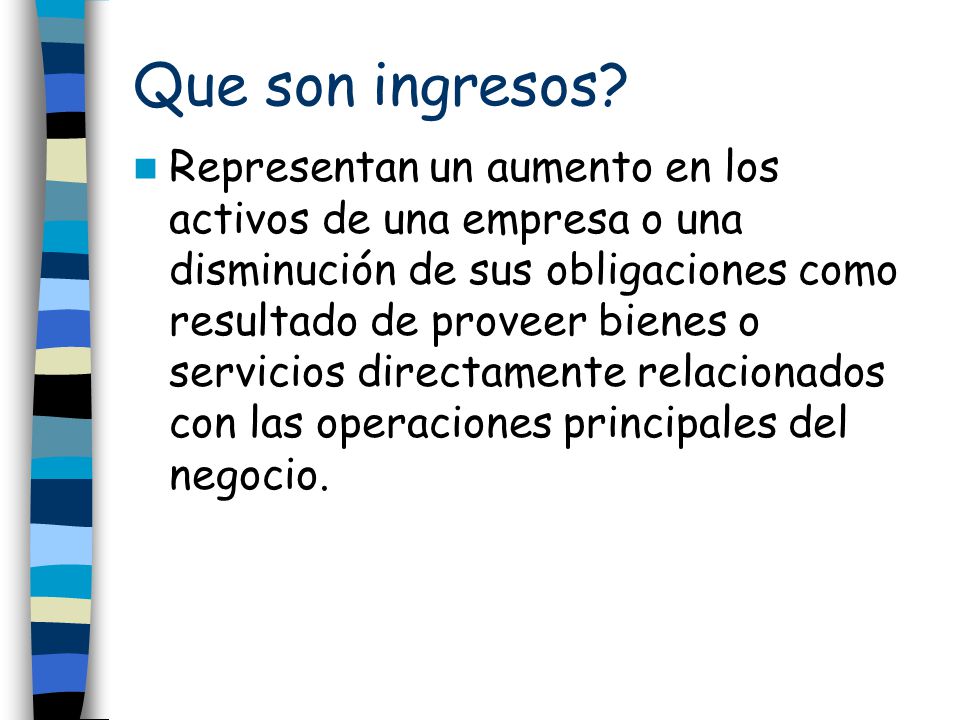 Que son ingresos?

Representan un aumento en los activos de una empresa o una disminución de sus obligaciones como resultado de proveer bienes o servicios directamente relacionados con las operaciones principales del negocio.